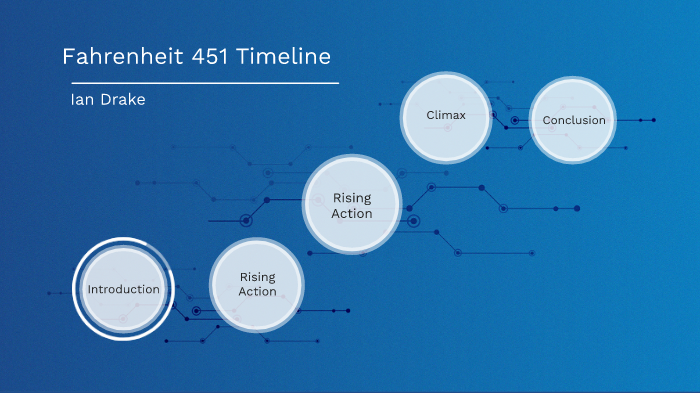 Fahrenheit 451 Timeline

Ian Drake

Introduction

Rising Action

Rising Action

Climax

Conclusion